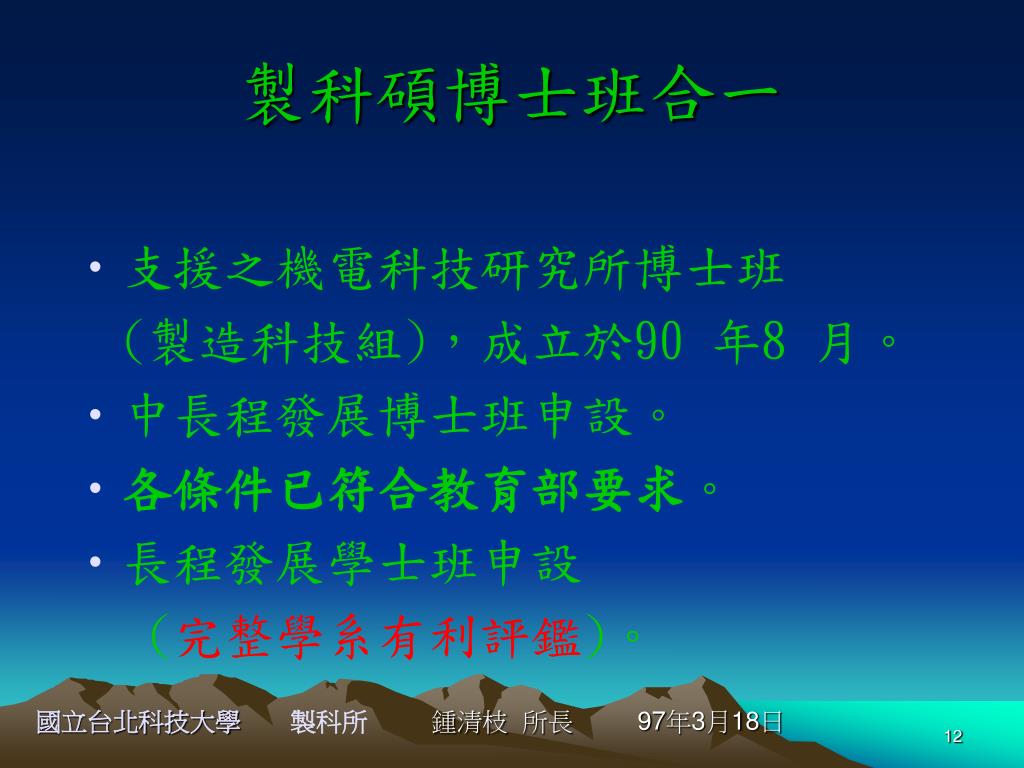 製科碩博士班合一

• 支援之機電科技研究所博士班（製造科技組），成立於90 年8 月。
• 中長程發展博士班申設。
• 各條件已符合教育部要求。
• 長程發展學士班申設（完整學系有利評鑑）。

國立台北科技大學　製科所　鍾清枝 所長　97年3月18日

12